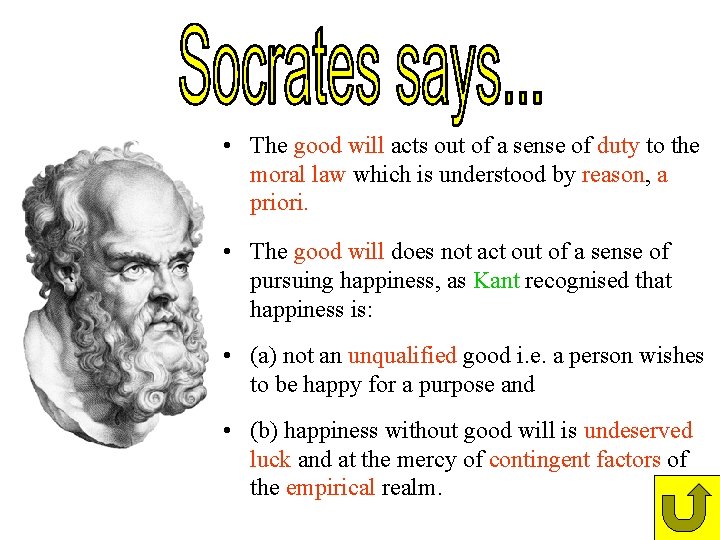 Socrates says...

• The good will acts out of a sense of duty to the moral law which is understood by reason, a priori.

• The good will does not act out of a sense of pursuing happiness, as Kant recognised that happiness is:

• (a) not an unqualified good i.e. a person wishes to be happy for a purpose and

• (b) happiness without good will is undeserved luck and at the mercy of contingent factors of the empirical realm.